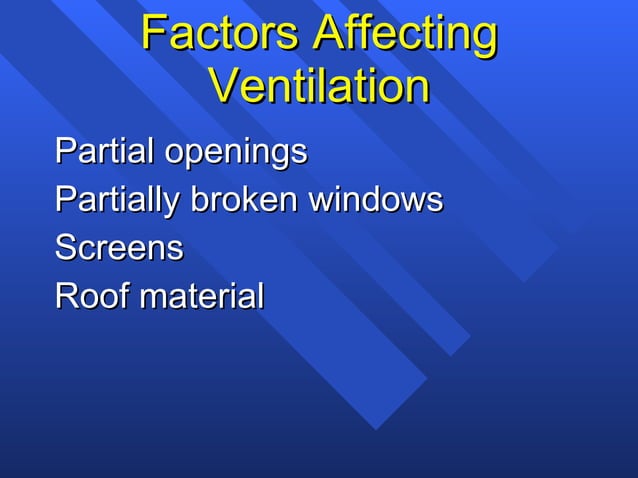 Factors Affecting Ventilation

Partial openings
Partially broken windows
Screens
Roof material